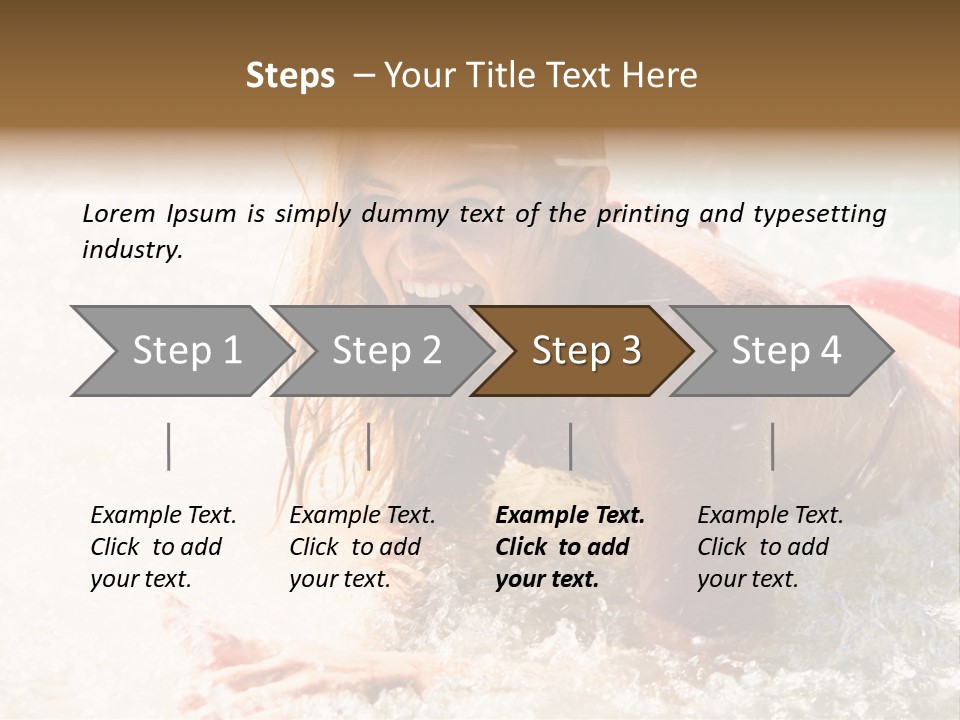 Steps – Your Title Text Here

Lorem Ipsum is simply dummy text of the printing and typesetting industry.

Step 1

Step 2

Step 3

Step 4

Example Text. Click to add your text.

Example Text. Click to add your text.

Example Text. Click to add your text.

Example Text. Click to add your text.